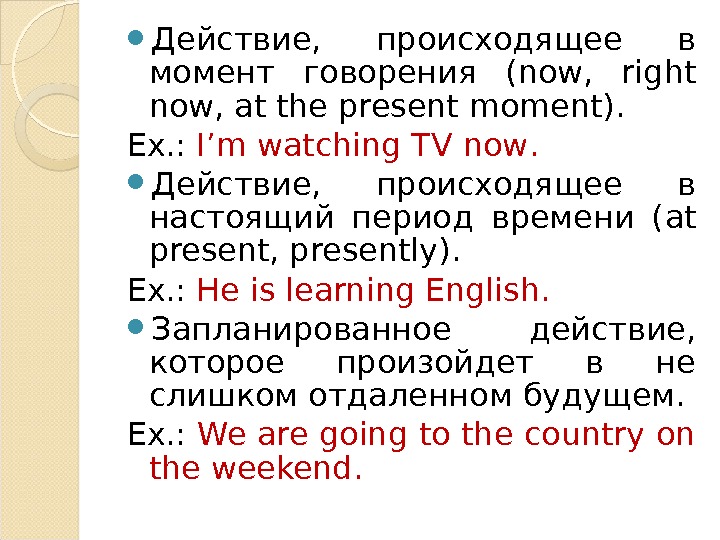 Действие, происходящее в момент говорения (now, right now, at the present moment).

Ex.: I’m watching TV now.

Действие, происходящее в настоящий период времени (at present, presently).

Ex.: He is learning English.

Запланированное действие, которое произойдет в не слишком отдаленном будущем.

Ex.: We are going to the country on the weekend.